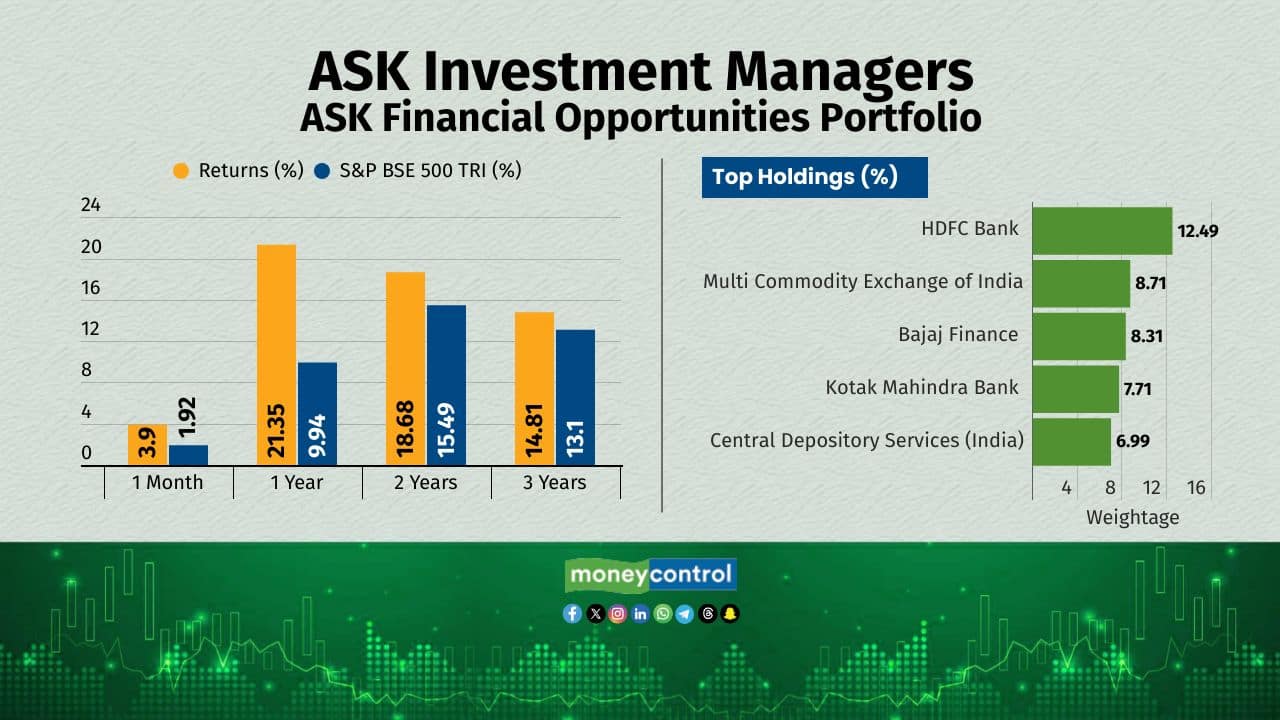 ASK Investment Managers
ASK Financial Opportunities Portfolio

Returns (%) S&P BSE 500 TRI (%)

24
20
16
12
8
4
0

3.9 1.92
21.35 9.94
18.68 15.49
14.81 13.1

1 Month
1 Year
2 Years
3 Years

Top Holdings (%)

HDFC Bank 12.49
Multi Commodity Exchange of India 8.71
Bajaj Finance 8.31
Kotak Mahindra Bank 7.71
Central Depository Services (India) 6.99

4 8 12 16
Weightage

moneycontrol